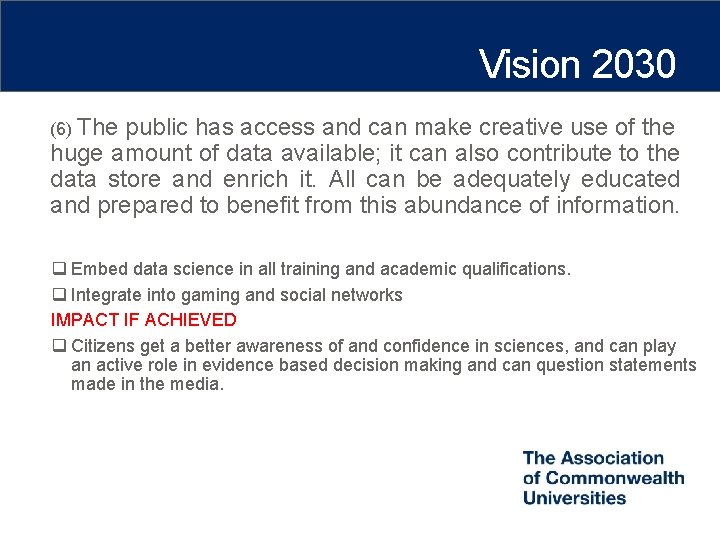 Vision 2030

(6) The public has access and can make creative use of the huge amount of data available; it can also contribute to the data store and enrich it. All can be adequately educated and prepared to benefit from this abundance of information.

❑ Embed data science in all training and academic qualifications.

❑ Integrate into gaming and social networks

IMPACT IF ACHIEVED

❑ Citizens get a better awareness of and confidence in sciences, and can play an active role in evidence based decision making and can question statements made in the media.

The Association of Commonwealth Universities